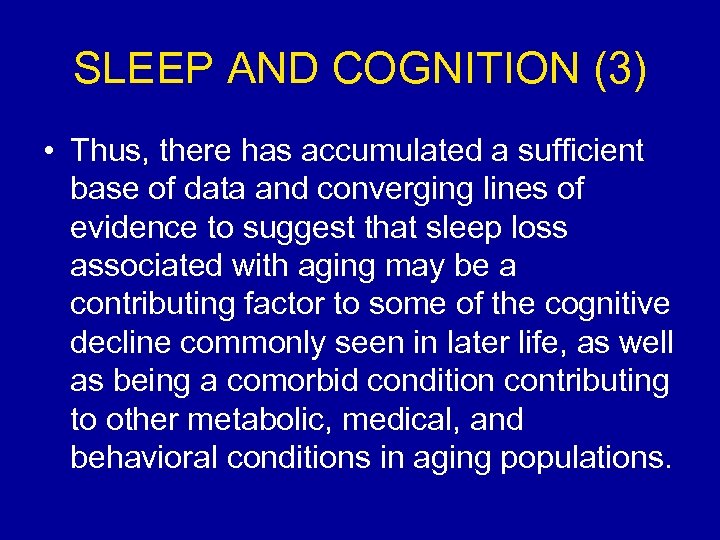 SLEEP AND COGNITION (3)

• Thus, there has accumulated a sufficient base of data and converging lines of evidence to suggest that sleep loss associated with aging may be a contributing factor to some of the cognitive decline commonly seen in later life, as well as being a comorbid condition contributing to other metabolic, medical, and behavioral conditions in aging populations.